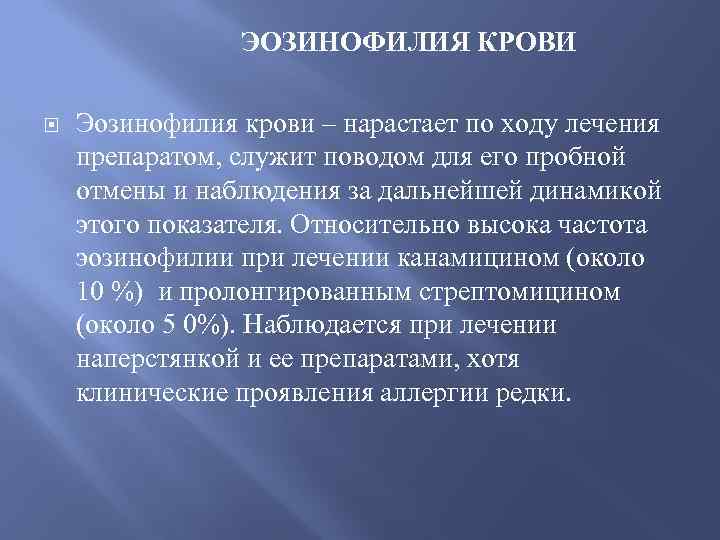 ЭОЗИНОФИЛИЯ КРОВИ

Эозинофилия крови – нарастает по ходу лечения препаратом, служит поводом для его пробной отмены и наблюдения за дальнейшей динамикой этого показателя. Относительно высока частота эозинофилии при лечении канамицином (около 10 %) и пролонгированным стрептомицином (около 5 0%). Наблюдается при лечении наперстянкой и ее препаратами, хотя клинические проявления аллергии редки.